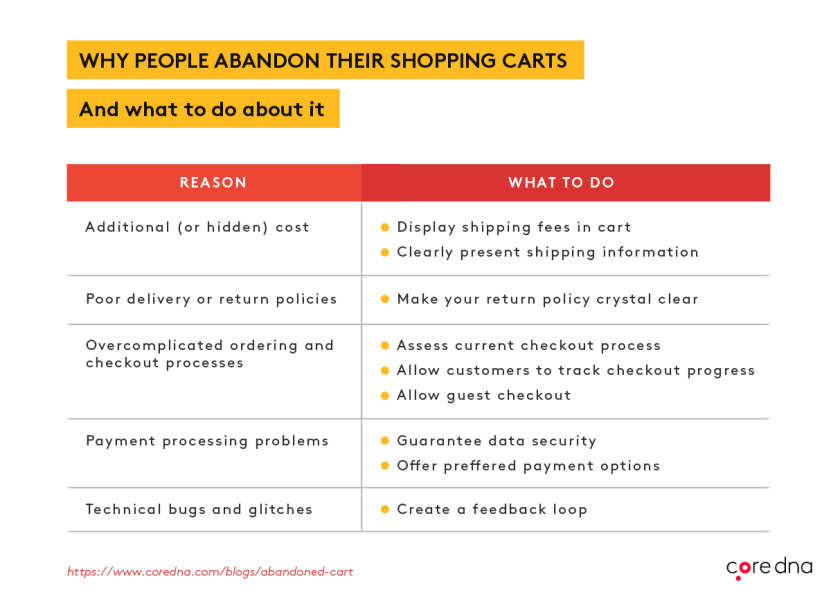 WHY PEOPLE ABANDON THEIR SHOPPING CARTS

And what to do about it

| REASON | WHAT TO DO |
|---|---|
| Additional (or hidden) cost | • Display shipping fees in cart • Clearly present shipping information |
| Poor delivery or return policies | • Make your return policy crystal clear |
| Overcomplicated ordering and checkout processes | • Assess current checkout process • Allow customers to track checkout progress • Allow guest checkout |
| Payment processing problems | • Guarantee data security • Offer preffered payment options |
| Technical bugs and glitches | • Create a feedback loop |

https://www.coredna.com/blogs/abandoned-cart

core dna